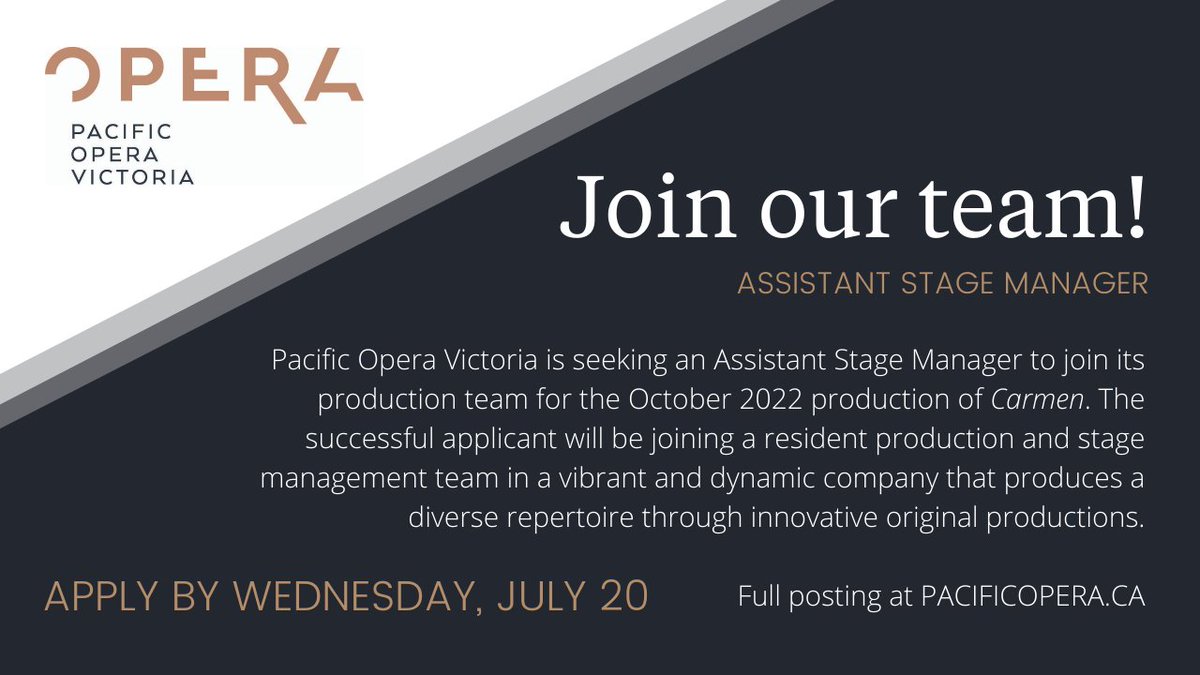 OPERA
PACIFIC
OPERA
VICTORIA

Join our team!

ASSISTANT STAGE MANAGER

Pacific Opera Victoria is seeking an Assistant Stage Manager to join its production team for the October 2022 production of Carmen. The successful applicant will be joining a resident production and stage management team in a vibrant and dynamic company that produces a diverse repertoire through innovative original productions.

APPLY BY WEDNESDAY, JULY 20

Full posting at PACIFICOPERA.CA